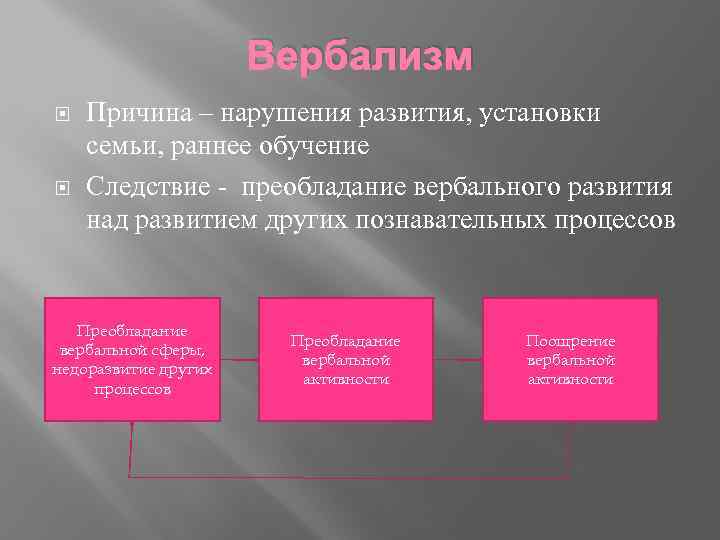 Вербализм

Причина – нарушения развития, установки семьи, раннее обучение

Следствие - преобладание вербального развития над развитием других познавательных процессов

Преобладание вербальной сферы, недоразвитие других процессов

Преобладание вербальной активности

Поощрение вербальной активности